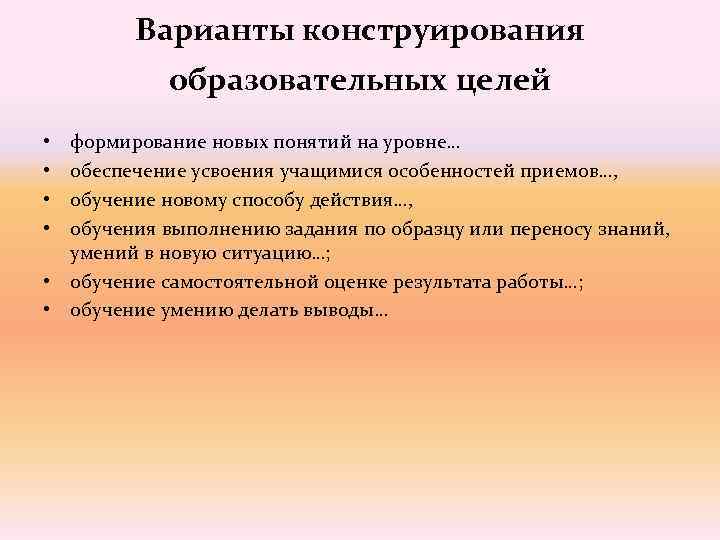 Варианты конструирования образовательных целей

• формирование новых понятий на уровне…
• обеспечение усвоения учащимися особенностей приемов…,
• обучение новому способу действия…,
• обучения выполнению задания по образцу или переносу знаний, умений в новую ситуацию…;
• обучение самостоятельной оценке результата работы…;
• обучение умению делать выводы…